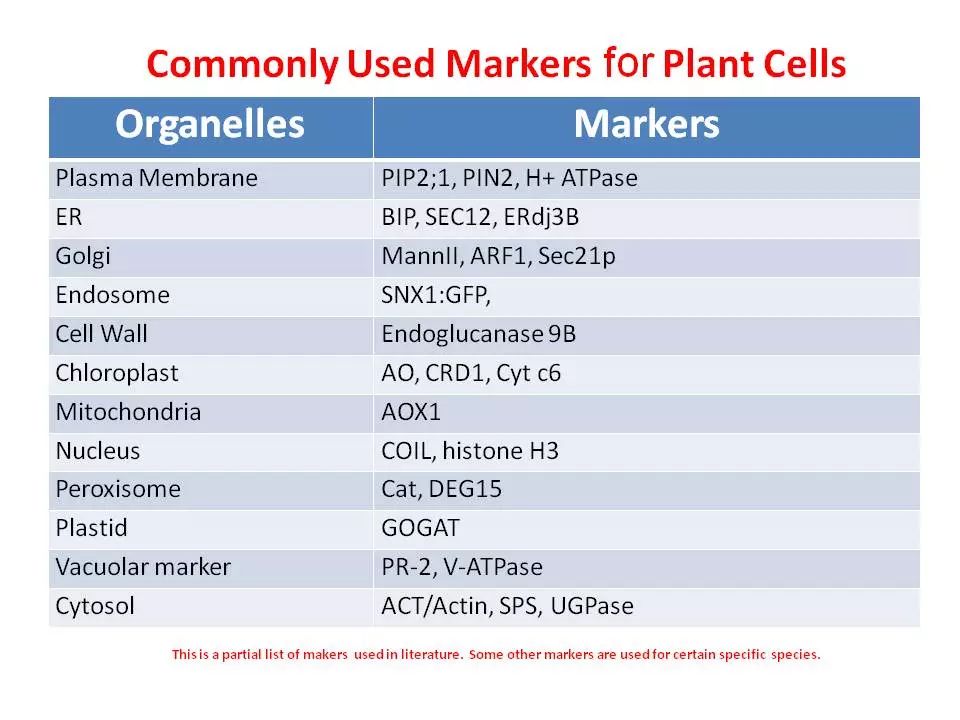 Commonly Used Markers for Plant Cells

| Organelles | Markers |
|---|---|
| Plasma Membrane | PIP2;1, PIN2, H+ ATPase |
| ER | BIP, SEC12, ERdj3B |
| Golgi | MannII, ARF1, Sec21p |
| Endosome | SNX1:GFP, |
| Cell Wall | Endoglucanase 9B |
| Chloroplast | AO, CRD1, Cyt c6 |
| Mitochondria | AOX1 |
| Nucleus | COIL, histone H3 |
| Peroxisome | Cat, DEG15 |
| Plastid | GOGAT |
| Vacuolar marker | PR-2, V-ATPase |
| Cytosol | ACT/Actin, SPS, UGPase |

This is a partial list of makers used in literature. Some other markers are used for certain specific species.